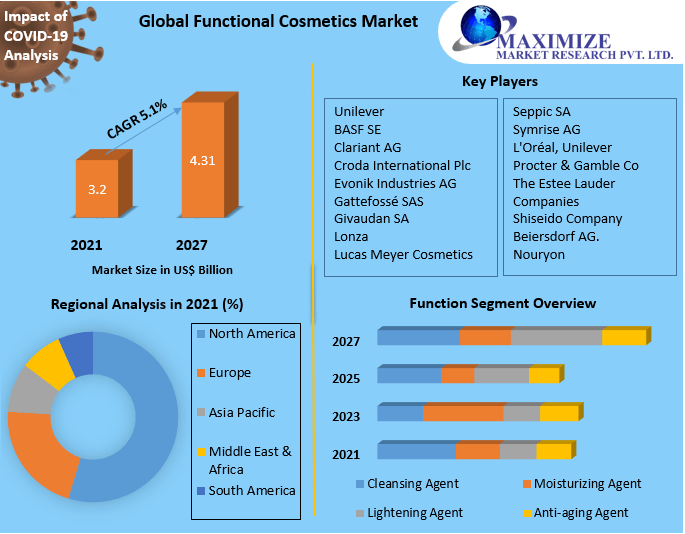 Impact of COVID-19 Analysis

Global Functional Cosmetics Market

MAXIMIZE
MARKET RESEARCH PVT. LTD.

CAGR 5.1%

3.2

4.31

2021

2027

Market Size in US$ Billion

Key Players

Unilever
BASF SE
Clariant AG
Croda International Plc
Evonik Industries AG
Gattefossé SAS
Givaudan SA
Lonza
Lucas Meyer Cosmetics

Seppic SA
Symrise AG
L'Oréal, Unilever
Procter & Gamble Co
The Estee Lauder Companies
Shiseido Company
Beiersdorf AG.
Nouryon

Regional Analysis in 2021 (%)

North America
Europe
Asia Pacific
Middle East & Africa
South America

Function Segment Overview

2027
2025
2023
2021

Cleansing Agent
Moisturizing Agent
Lightening Agent
Anti-aging Agent